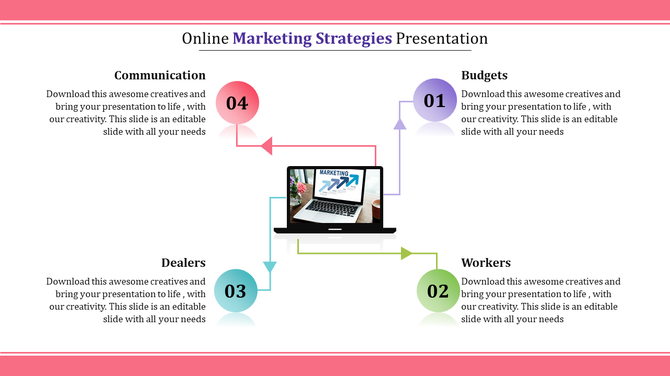 Online Marketing Strategies Presentation

Communication

Download this awesome creatives and bring your presentation to life , with our creativity. This slide is an editable slide with all your needs

04

Budgets

Download this awesome creatives and bring your presentation to life , with our creativity. This slide is an editable slide with all your needs

01

MARKETING

Dealers

Download this awesome creatives and bring your presentation to life , with our creativity. This slide is an editable slide with all your needs

03

Workers

Download this awesome creatives and bring your presentation to life , with our creativity. This slide is an editable slide with all your needs

02